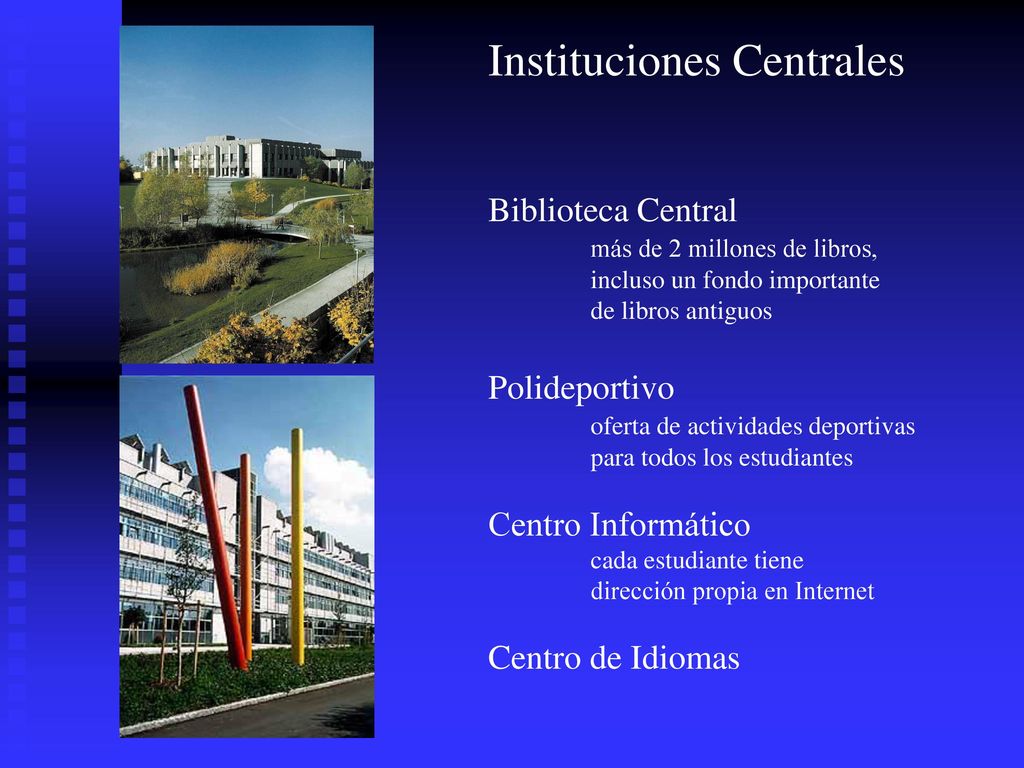 Instituciones Centrales

Biblioteca Central
más de 2 millones de libros, incluso un fondo importante de libros antiguos

Polideportivo
oferta de actividades deportivas para todos los estudiantes

Centro Informático
cada estudiante tiene dirección propia en Internet

Centro de Idiomas